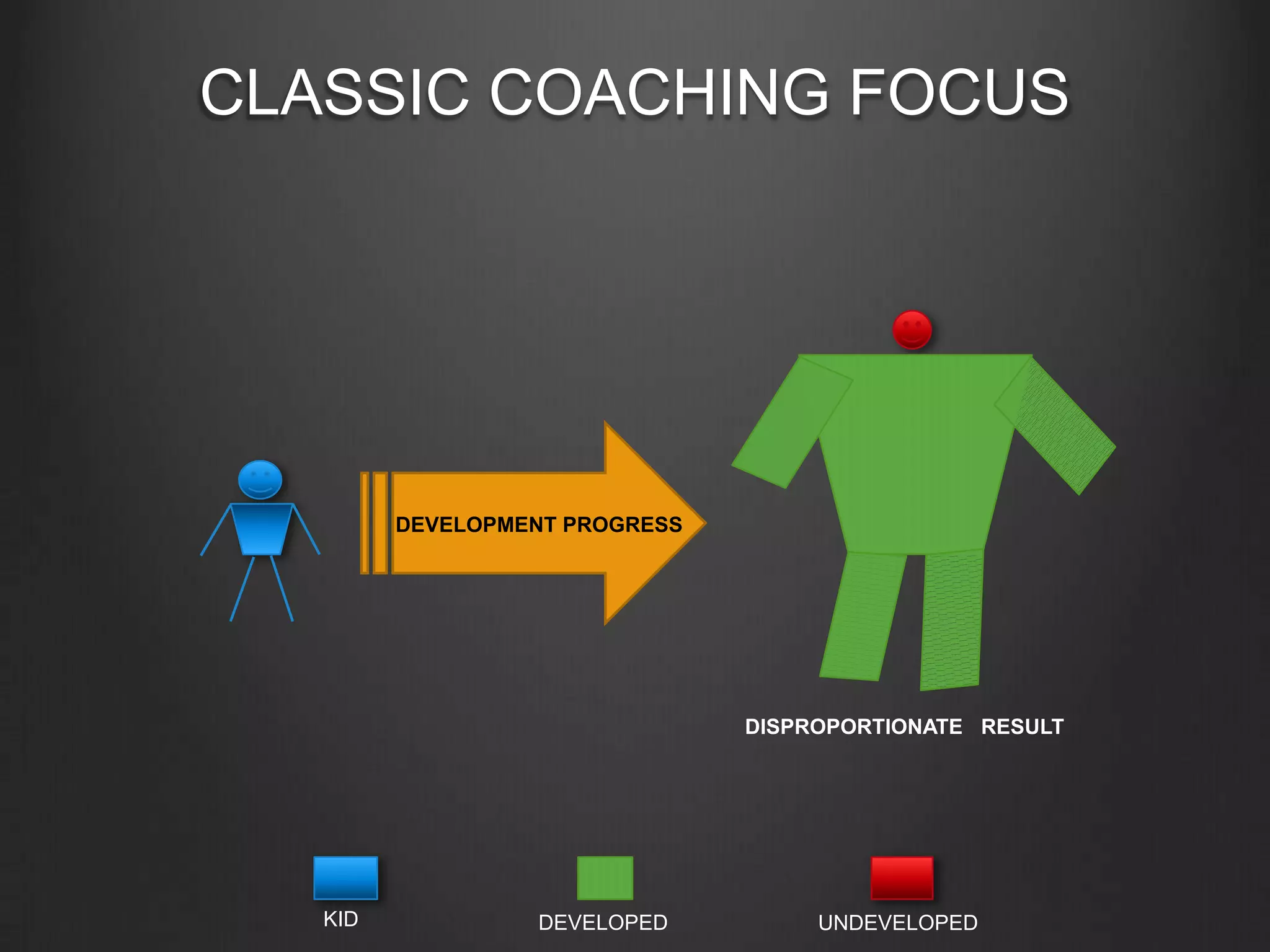 CLASSIC COACHING FOCUS

DEVELOPMENT PROGRESS

DISPROPORTIONATE RESULT

KID

DEVELOPED

UNDEVELOPED